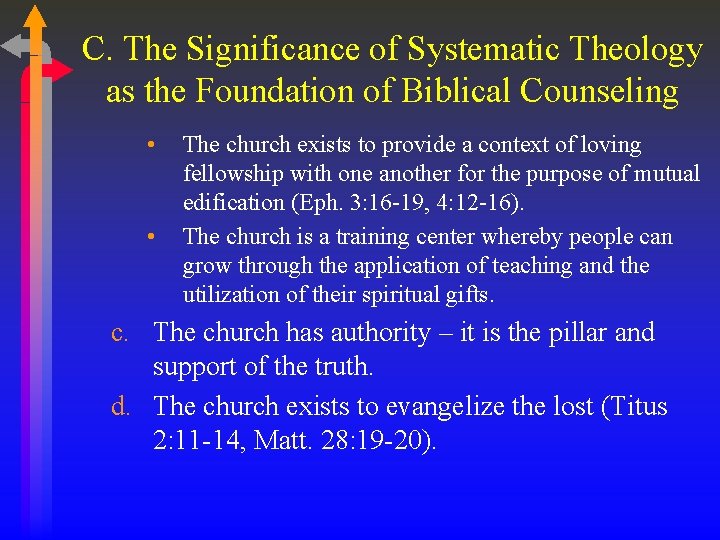 C. The Significance of Systematic Theology as the Foundation of Biblical Counseling

• The church exists to provide a context of loving fellowship with one another for the purpose of mutual edification (Eph. 3:16-19, 4:12-16).

• The church is a training center whereby people can grow through the application of teaching and the utilization of their spiritual gifts.

c. The church has authority – it is the pillar and support of the truth.

d. The church exists to evangelize the lost (Titus 2:11-14, Matt. 28:19-20).